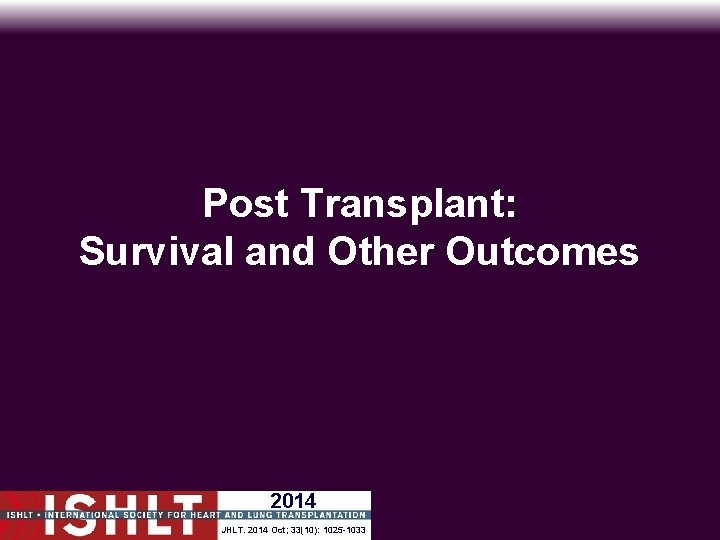 Post Transplant:
Survival and Other Outcomes

ISHLT

2014

ISHLT • INTERNATIONAL SOCIETY FOR HEART AND LUNG TRANSPLANTATION

JHLT. 2014 Oct; 33(10): 1025-1033